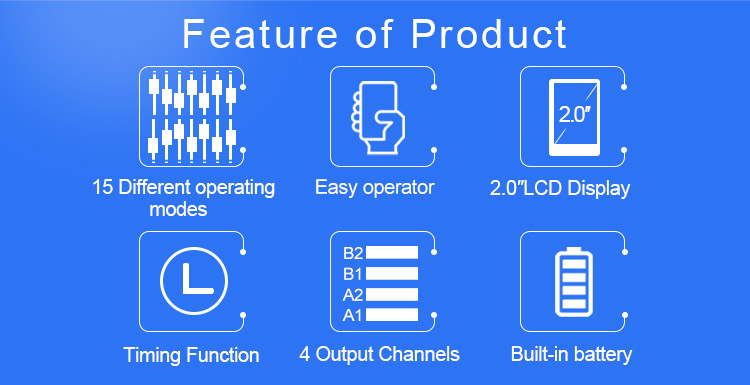 Feature of Product

15 Different operating modes

Easy operator

2.0″

2.0″LCD Display

Timing Function

B2
B1
A2
A1

4 Output Channels

Built-in battery